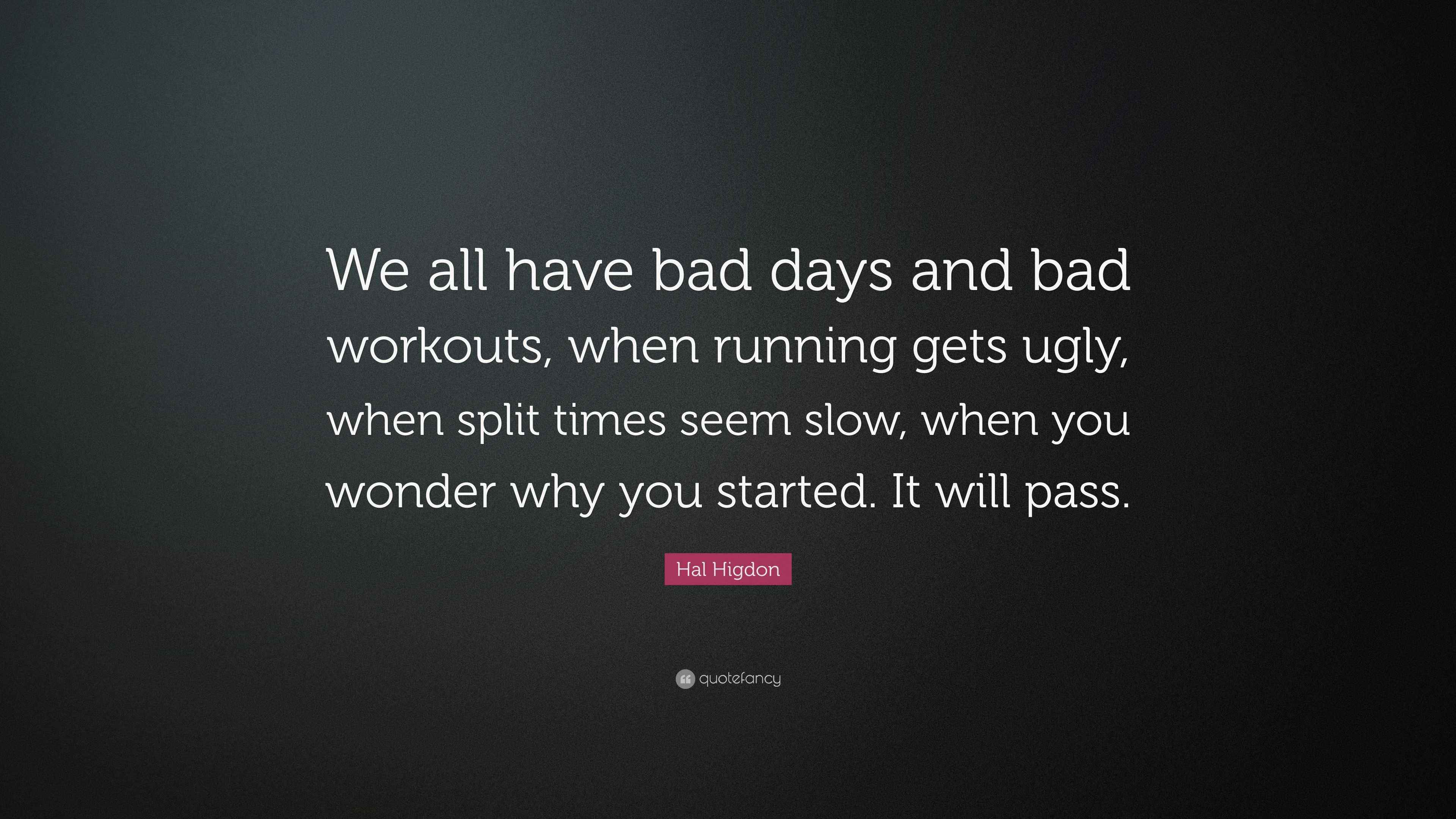 We all have bad days and bad workouts, when running gets ugly, when split times seem slow, when you wonder why you started. It will pass.

Hal Higdon

quotefancy